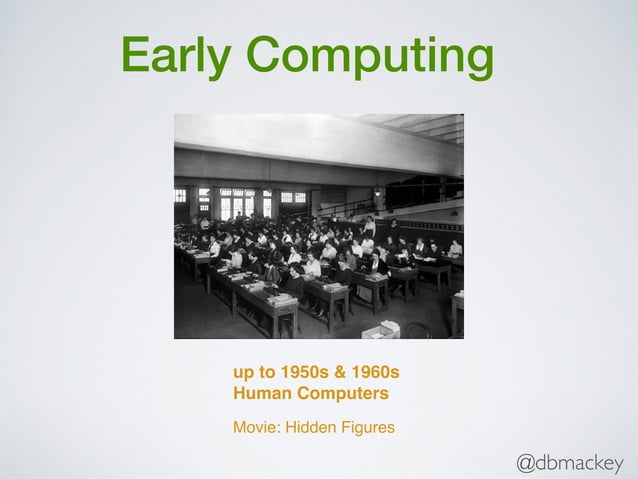 Early Computing

up to 1950s & 1960s
Human Computers

Movie: Hidden Figures

@dbmackey